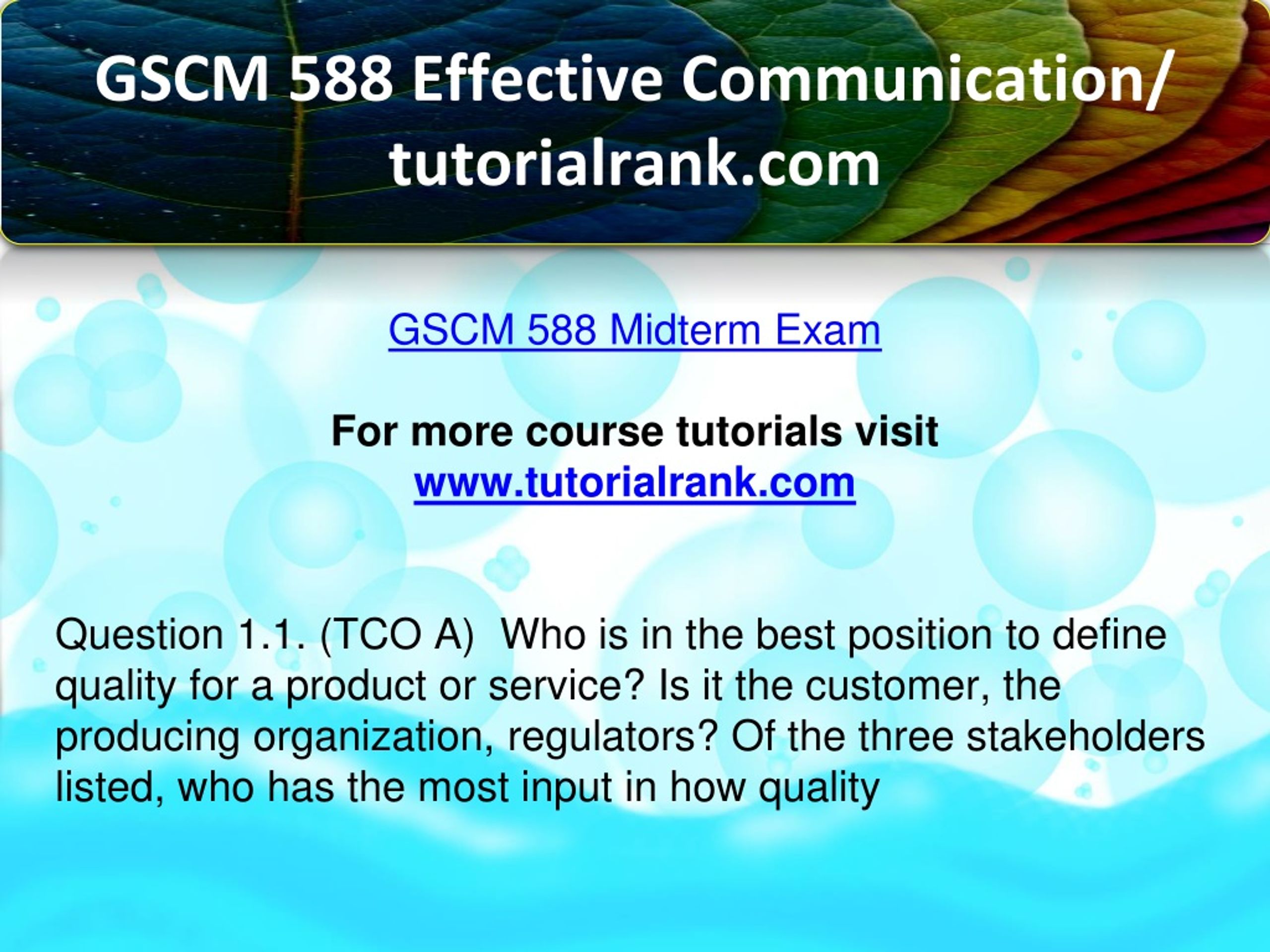 GSCM 588 Effective Communication/ tutorialrank.com

GSCM 588 Midterm Exam

For more course tutorials visit
www.tutorialrank.com

Question 1.1. (TCO A)  Who is in the best position to define quality for a product or service? Is it the customer, the producing organization, regulators? Of the three stakeholders listed, who has the most input in how quality